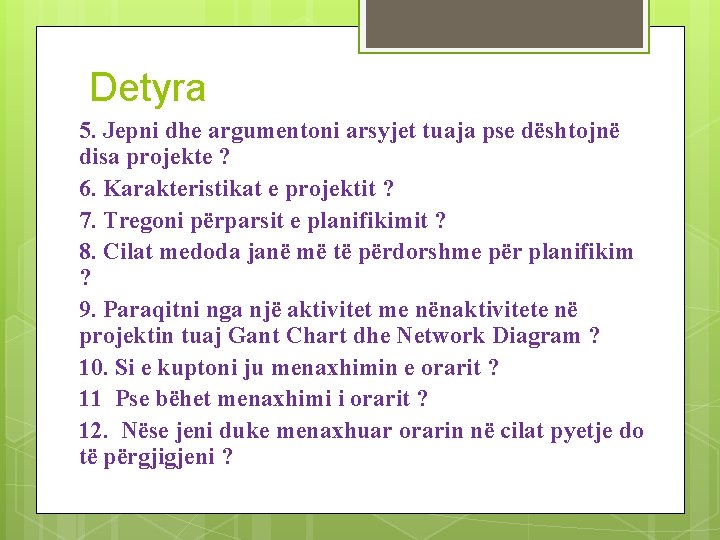 Detyra

5. Jepni dhe argumentoni arsyjet tuaja pse dështojnë disa projekte ?

6. Karakteristikat e projektit ?

7. Tregoni përparsit e planifikimit ?

8. Cilat medoda janë më të përdorshme për planifikim ?

9. Paraqitni nga një aktivitet me nënaktivitete në projektin tuaj Gant Chart dhe Network Diagram ?

10. Si e kuptoni ju menaxhimin e orarit ?

11 Pse bëhet menaxhimi i orarit ?

12. Nëse jeni duke menaxhuar orarin në cilat pyetje do të përgjigjeni ?